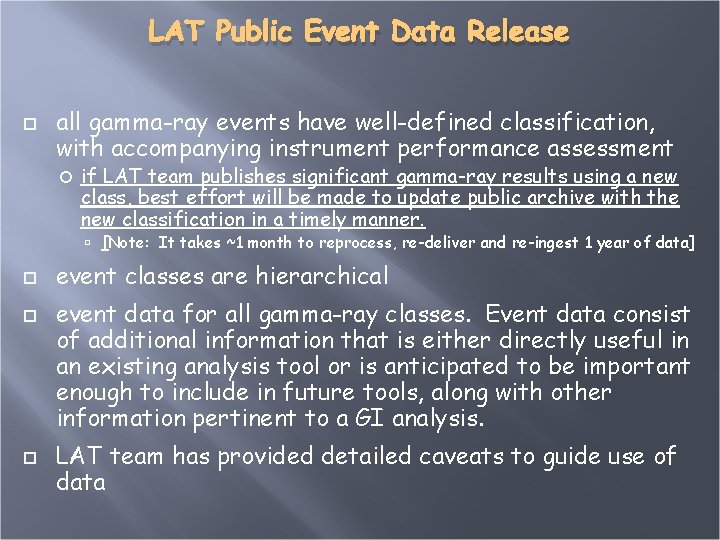 LAT Public Event Data Release

all gamma-ray events have well-defined classification, with accompanying instrument performance assessment

if LAT team publishes significant gamma-ray results using a new class, best effort will be made to update public archive with the new classification in a timely manner.

[Note: It takes ~1 month to reprocess, re-deliver and re-ingest 1 year of data]

event classes are hierarchical

event data for all gamma-ray classes. Event data consist of additional information that is either directly useful in an existing analysis tool or is anticipated to be important enough to include in future tools, along with other information pertinent to a GI analysis.

LAT team has provided detailed caveats to guide use of data